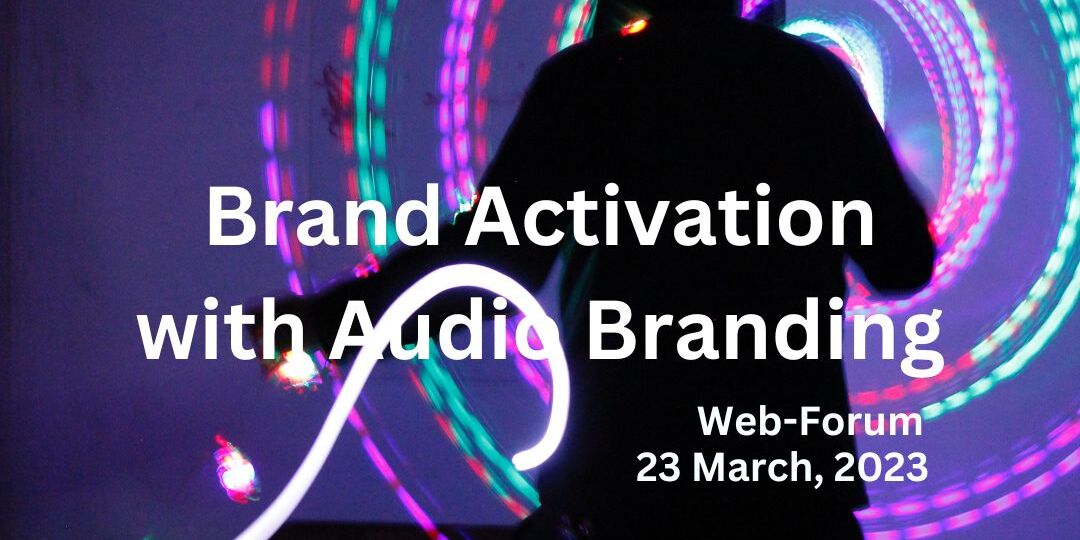 Brand Activation with Audio Branding

Web-Forum
23 March, 2023